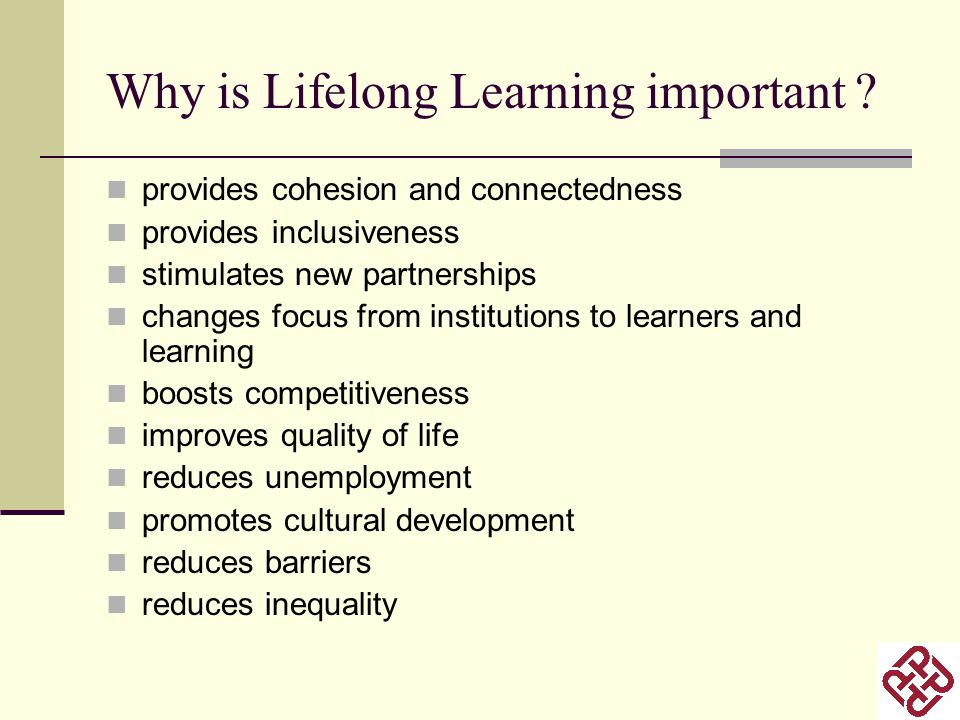 Why is Lifelong Learning important ?

- provides cohesion and connectedness
- provides inclusiveness
- stimulates new partnerships
- changes focus from institutions to learners and learning
- boosts competitiveness
- improves quality of life
- reduces unemployment
- promotes cultural development
- reduces barriers
- reduces inequality